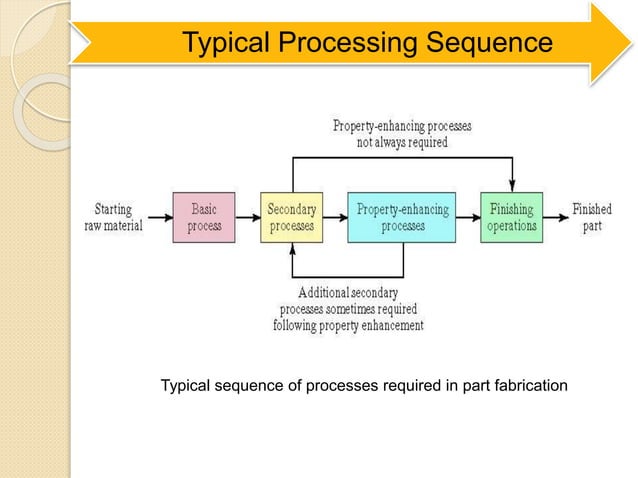 Typical Processing Sequence

Property-enhancing processes not always required

Starting raw material

Basic process

Secondary processes

Property-enhancing processes

Finishing operations

Finished part

Additional secondary processes sometimes required following property enhancement

Typical sequence of processes required in part fabrication